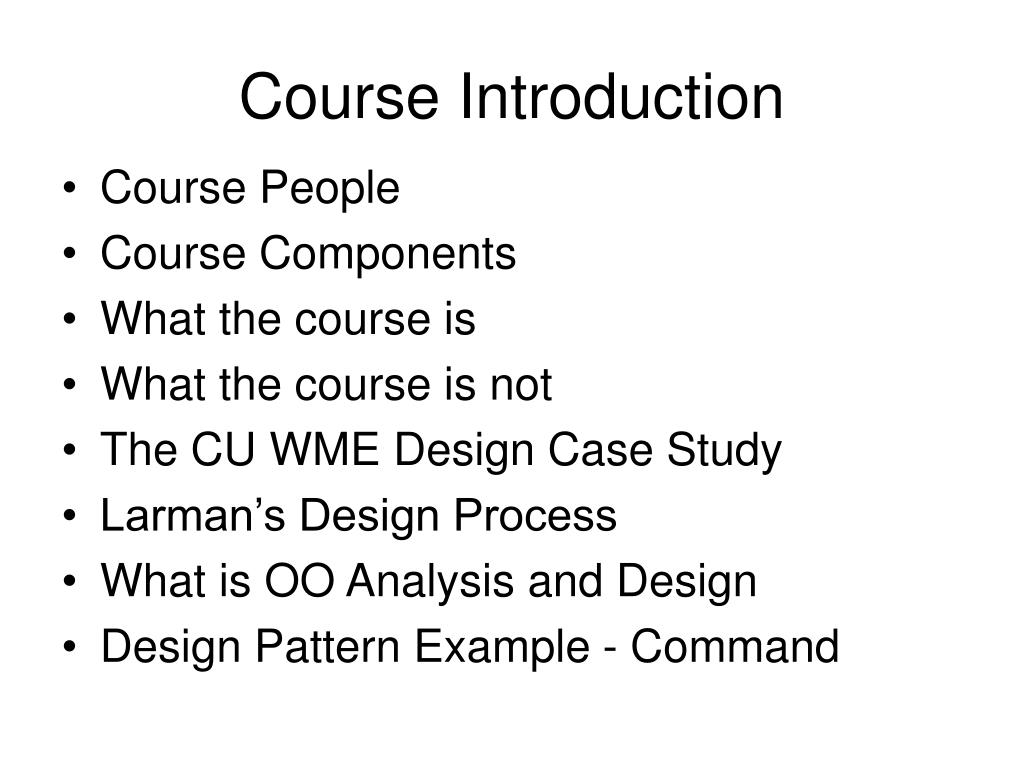 Course Introduction

• Course People
• Course Components
• What the course is
• What the course is not
• The CU WME Design Case Study
• Larman’s Design Process
• What is OO Analysis and Design
• Design Pattern Example - Command